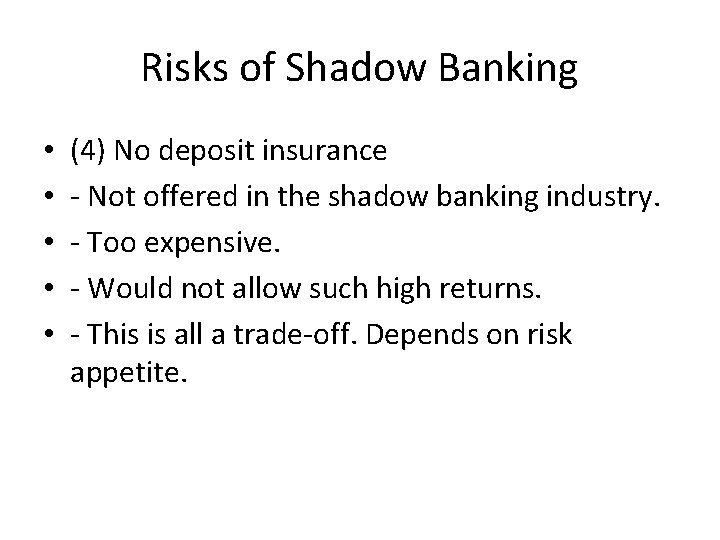 Risks of Shadow Banking

• (4) No deposit insurance
• - Not offered in the shadow banking industry.
• - Too expensive.
• - Would not allow such high returns.
• - This is all a trade-off. Depends on risk appetite.